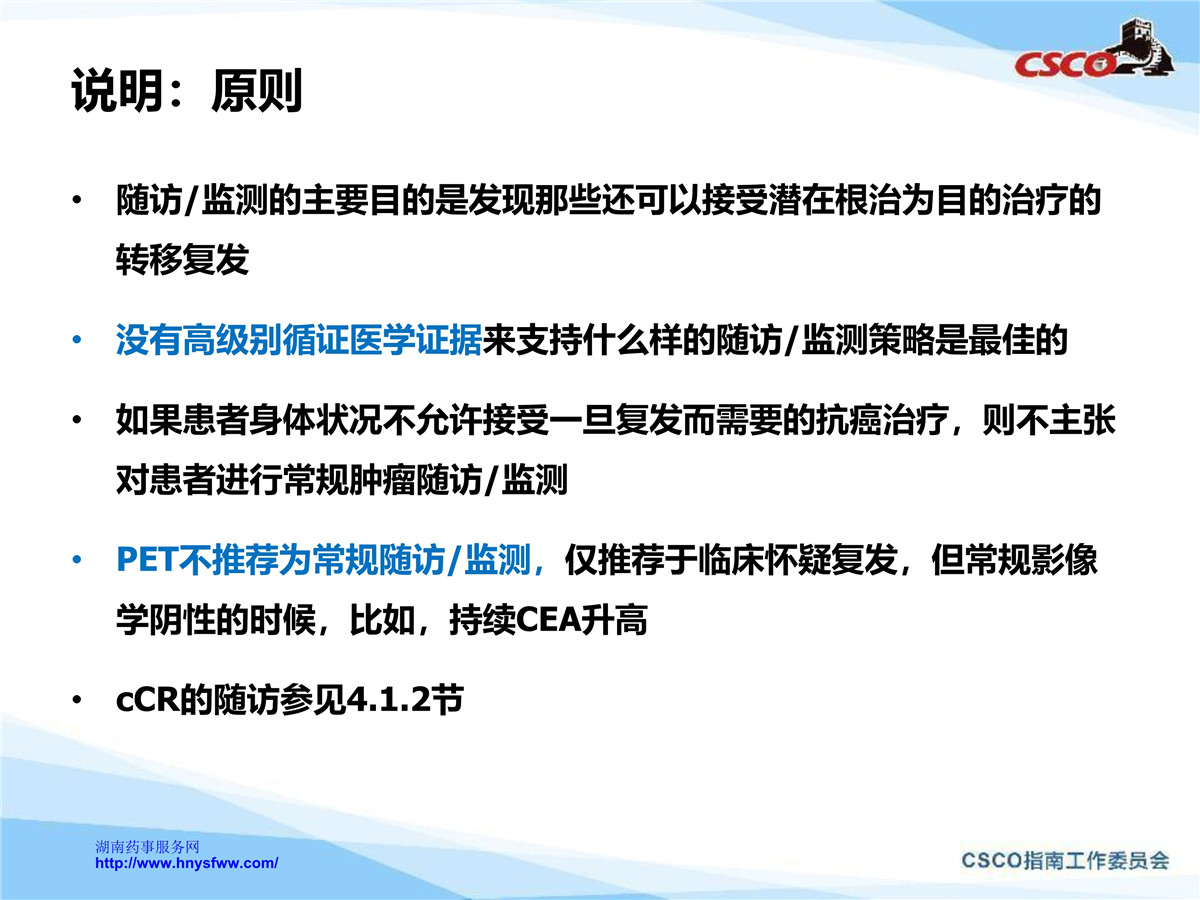 CSCO

说明：原则

• 随访/监测的主要目的是发现那些还可以接受潜在根治为目的治疗的转移复发

• 没有高级别循证医学证据来支持什么样的随访/监测策略是最佳的

• 如果患者身体状况不允许接受一旦复发而需要的抗癌治疗，则不主张对患者进行常规肿瘤随访/监测

• PET不推荐为常规随访/监测，仅推荐于临床怀疑复发，但常规影像学阴性的时候，比如，持续CEA升高

• cCR的随访参见4.1.2节

湖南药事服务网
http://www.hnysfww.com/

CSCO指南工作委员会